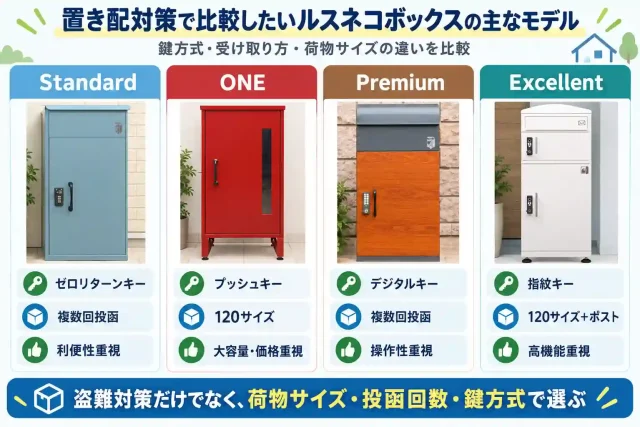 置き配対策で比較したいルスネコボックスの主なモデル

鍵方式・受け取り方・荷物サイズの違いを比較

Standard

ゼロリターンキー

複数回投函

利便性重視

ONE

プッシュキー

120サイズ

大容量・価格重視

Premium

デジタルキー

複数回投函

操作性重視

Excellent

指紋キー

120サイズ+ポスト

高機能重視

盗難対策だけでなく、荷物サイズ・投函回数・鍵方式で選ぶ